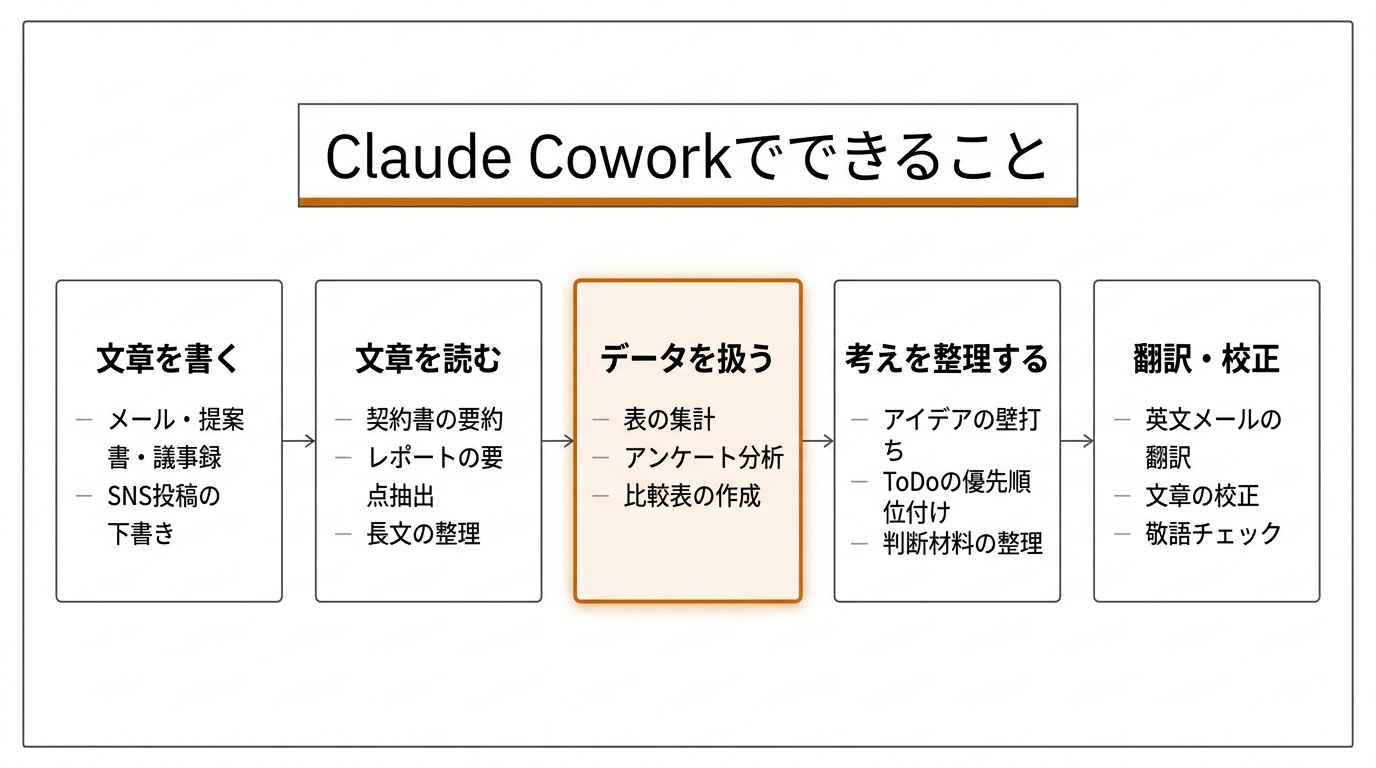 Claude Coworkでできること

文章を書く

– メール・提案書・議事録
– SNS投稿の下書き

文章を読む

– 契約書の要約
– レポートの要点抽出
– 長文の整理

データを扱う

– 表の集計
– アンケート分析
– 比較表の作成

考えを整理する

– アイデアの壁打ち
– ToDoの優先順位付け
– 判断材料の整理

翻訳・校正

– 英文メールの翻訳
– 文章の校正
– 敬語チェック